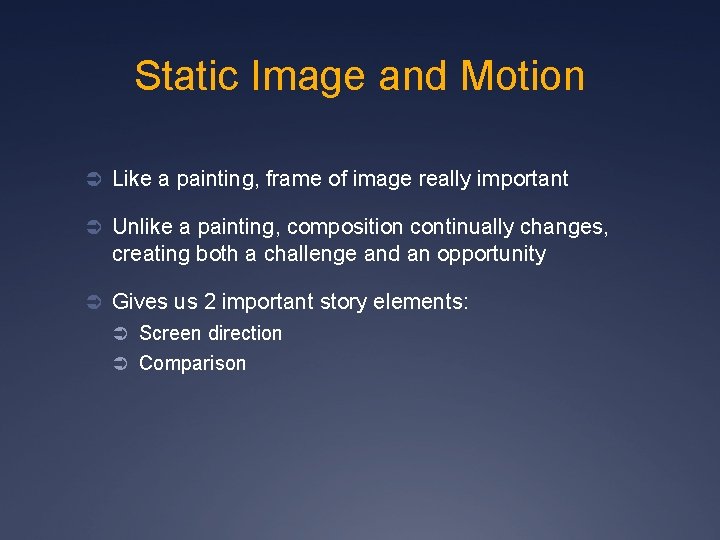 Static Image and Motion

➲ Like a painting, frame of image really important

➲ Unlike a painting, composition continually changes, creating both a challenge and an opportunity

➲ Gives us 2 important story elements:
➲ Screen direction
➲ Comparison